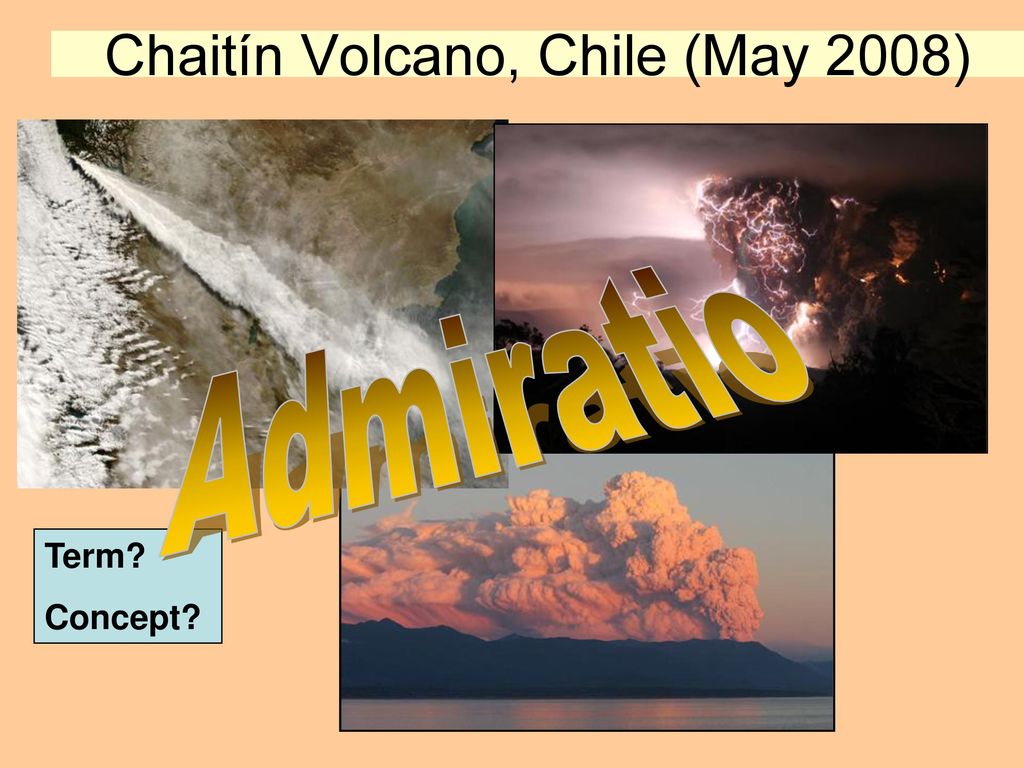 Chaitín Volcano, Chile (May 2008)

Admiratio

Term?
Concept?